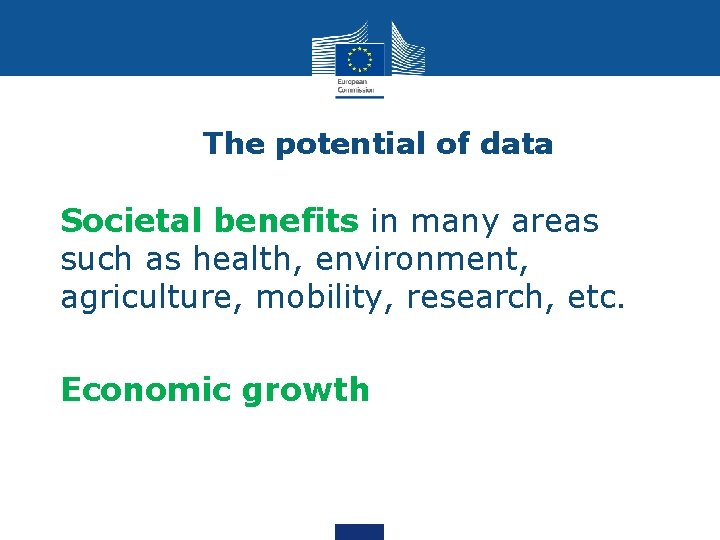 European Commission

The potential of data

Societal benefits in many areas such as health, environment, agriculture, mobility, research, etc.

Economic growth